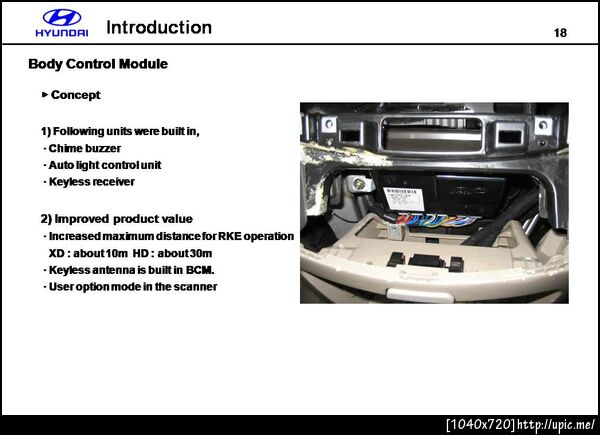 HYUNDAI Introduction 18

Body Control Module

► Concept

1) Following units were built in,
· Chime buzzer
· Auto light control unit
· Keyless receiver

2) Improved product value
· Increased maximum distance for RKE operation
XD : about 10m HD : about 30m
· Keyless antenna is built in BCM.
· User option mode in the scanner

[1040x720] http://upic.me/